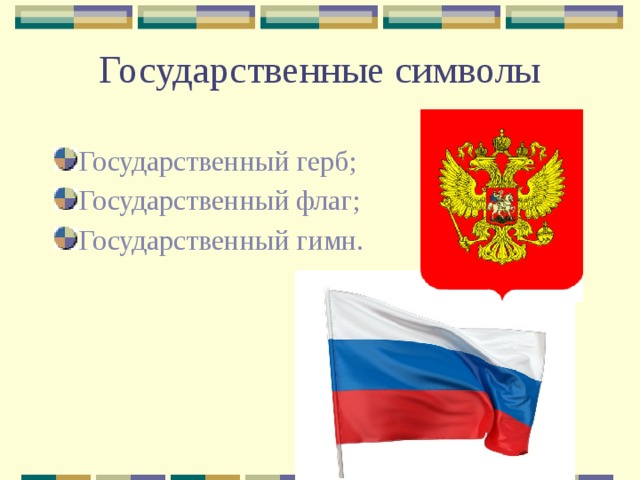 Государственные символы

Государственный герб;
Государственный флаг;
Государственный гимн.